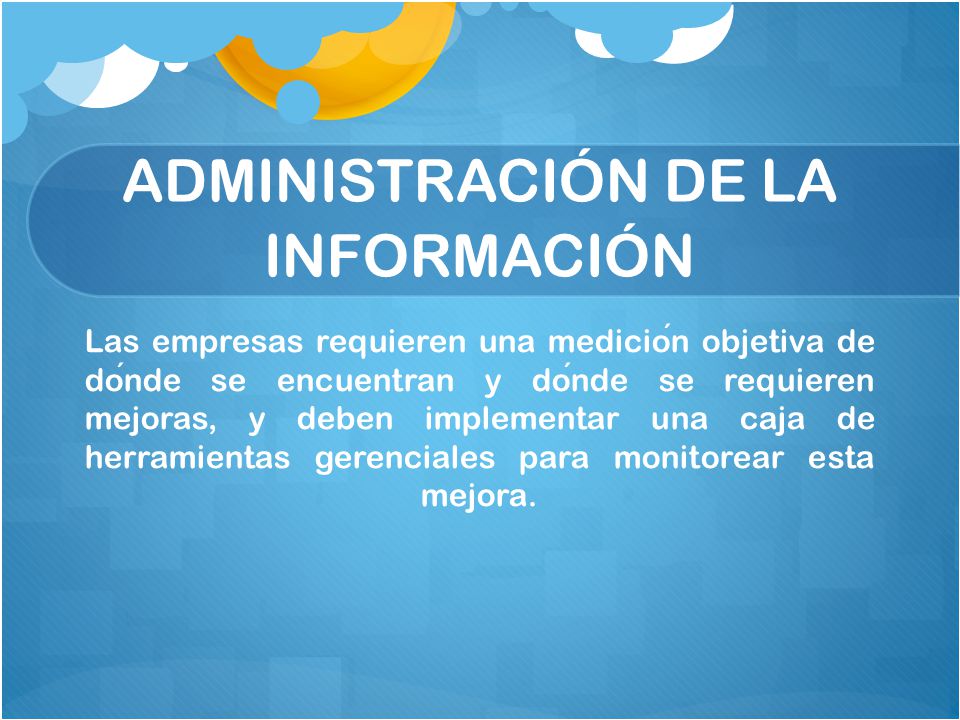 ADMINISTRACIÓN DE LA INFORMACIÓN

Las empresas requieren una medición objetiva de dónde se encuentran y dónde se requieren mejoras, y deben implementar una caja de herramientas gerenciales para monitorear esta mejora.